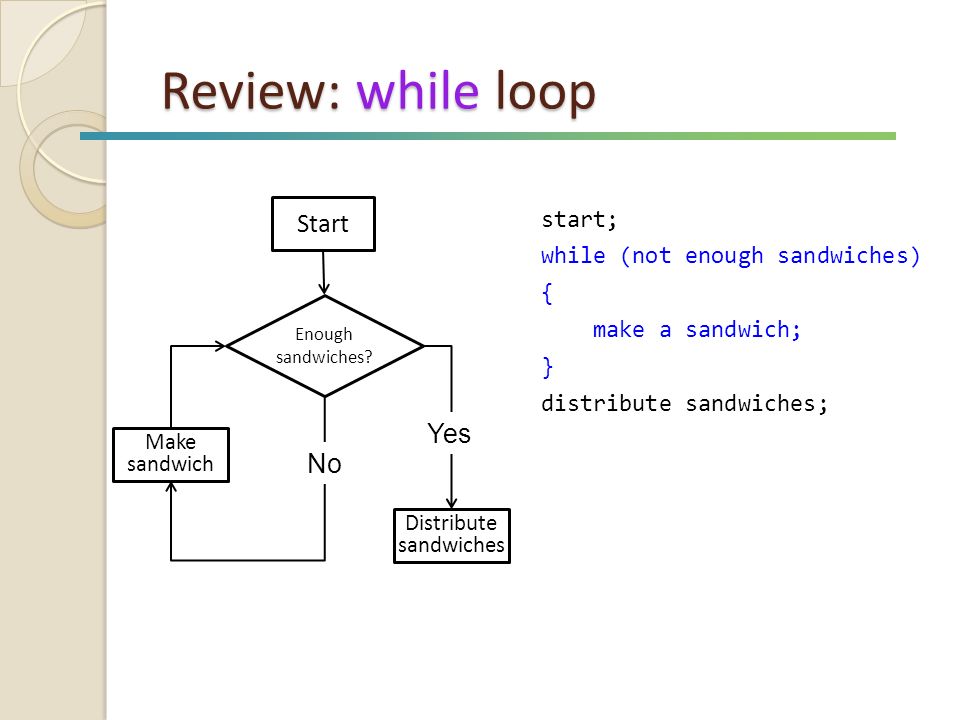 Review: while loop

Start

Enough sandwiches?

Make sandwich

No

Yes

Distribute sandwiches

start;
while (not enough sandwiches)
{
    make a sandwich;
}
distribute sandwiches;